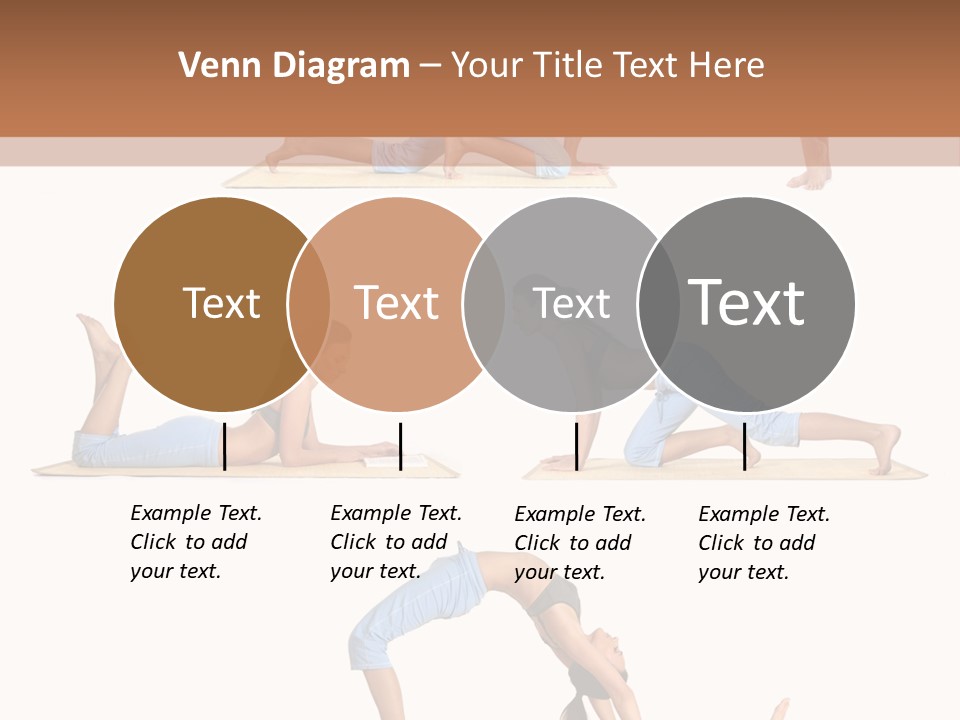 Venn Diagram – Your Title Text Here

Text

Text

Text

Text

Example Text. Click to add your text.

Example Text. Click to add your text.

Example Text. Click to add your text.

Example Text. Click to add your text.